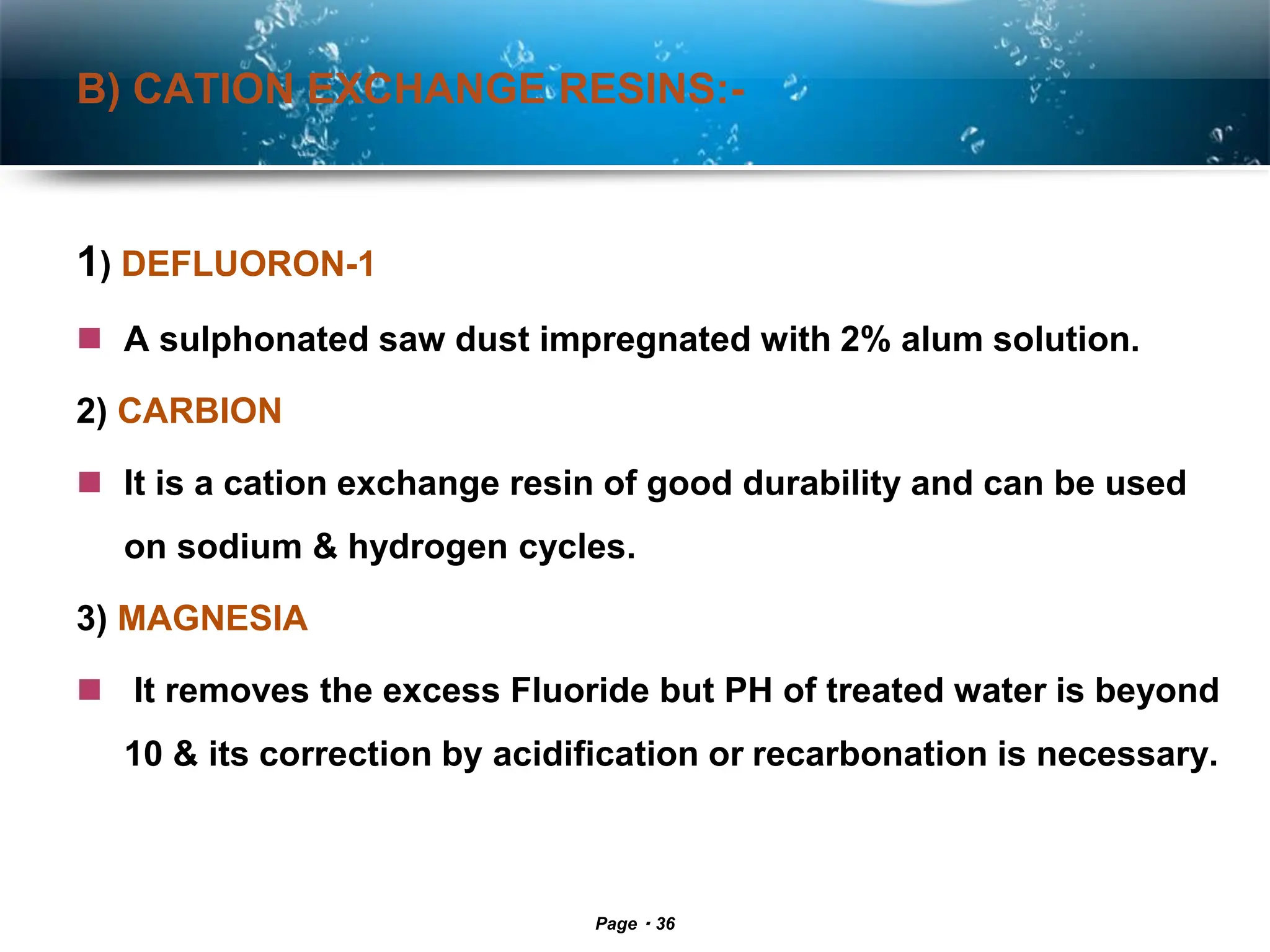 B) CATION EXCHANGE RESINS:-

1) DEFLUORON-1

A sulphonated saw dust impregnated with 2% alum solution.

2) CARBION

It is a cation exchange resin of good durability and can be used on sodium & hydrogen cycles.

3) MAGNESIA

It removes the excess Fluoride but PH of treated water is beyond 10 & its correction by acidification or recarbonation is necessary.

Page · 36